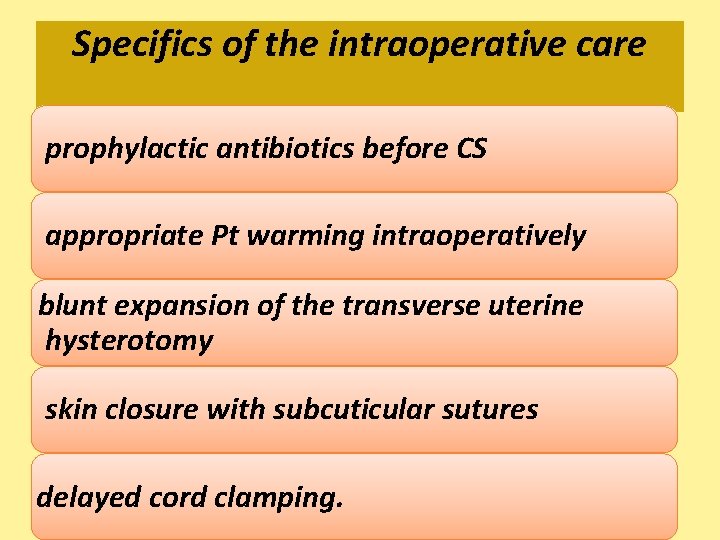 Specifics of the intraoperative care

prophylactic antibiotics before CS

appropriate Pt warming intraoperatively

blunt expansion of the transverse uterine hysterotomy

skin closure with subcuticular sutures

delayed cord clamping.